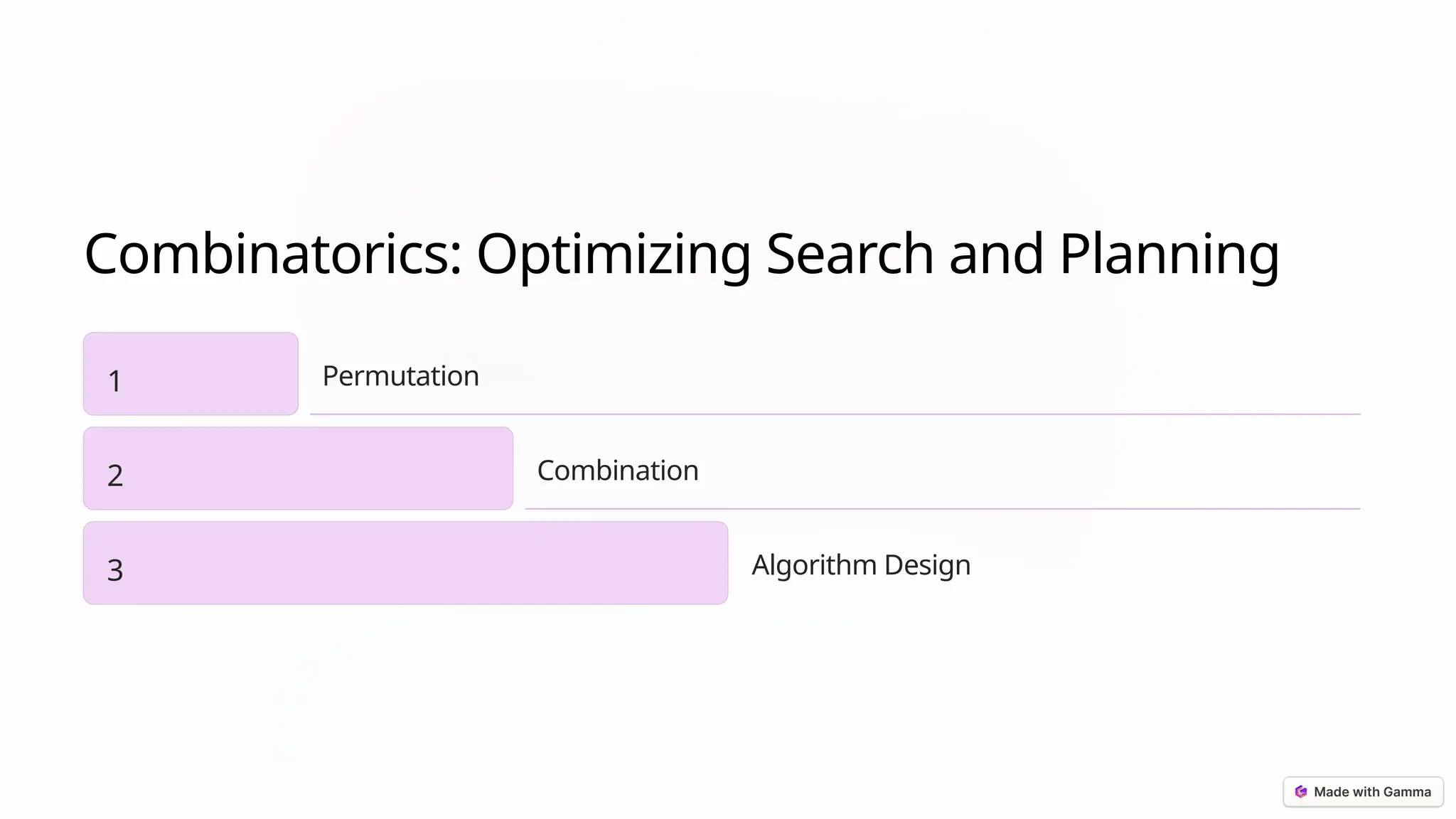 Combinatorics: Optimizing Search and Planning

1

Permutation

2

Combination

3

Algorithm Design

Made with Gamma